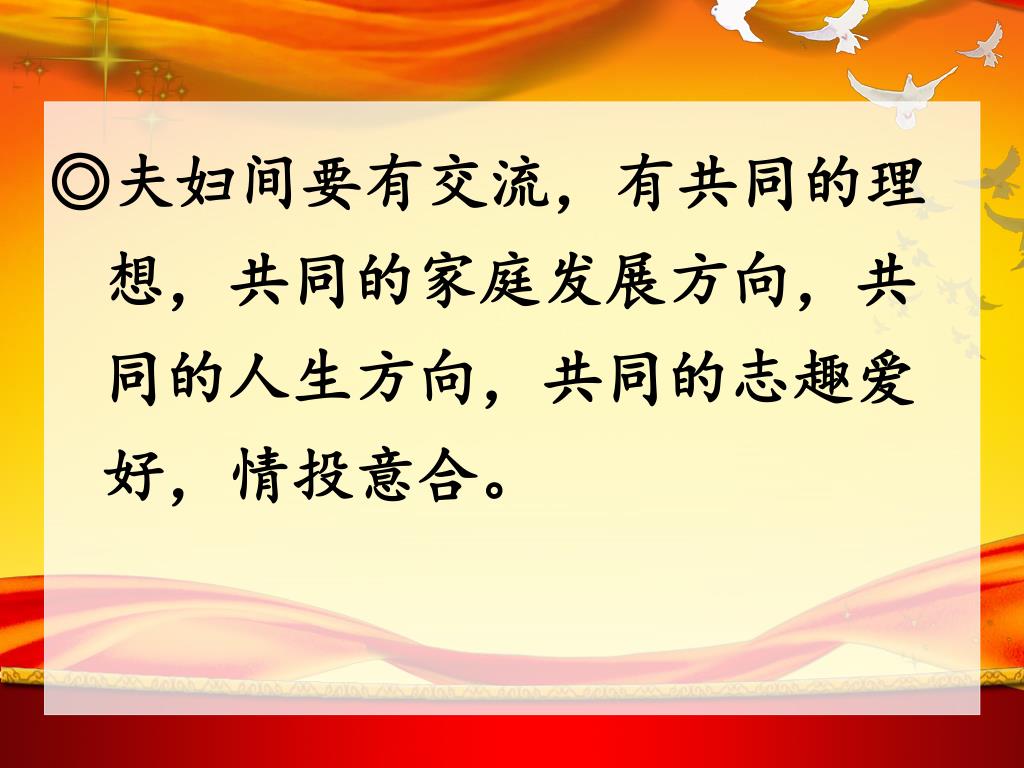 ◎夫妇间要有交流，有共同的理想，共同的家庭发展方向，共同的人生方向，共同的志趣爱好，情投意合。